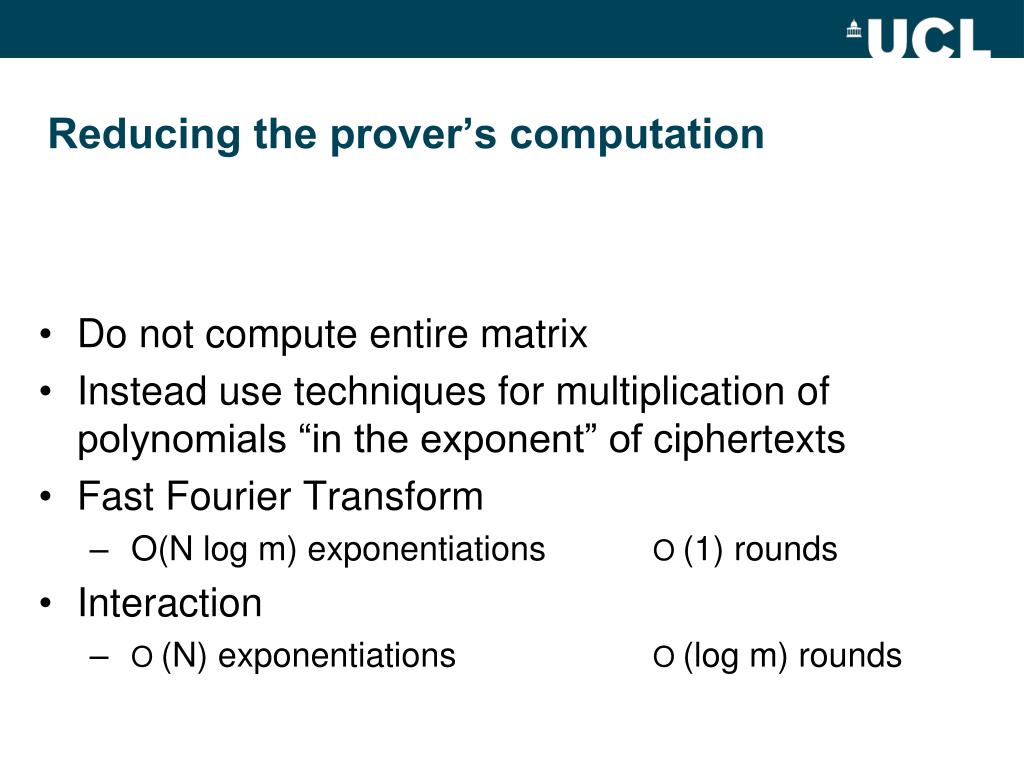 UCL

Reducing the prover's computation

• Do not compute entire matrix
• Instead use techniques for multiplication of polynomials "in the exponent" of ciphertexts
• Fast Fourier Transform
– O(N log m) exponentiations O (1) rounds
• Interaction
– O (N) exponentiations O (log m) rounds